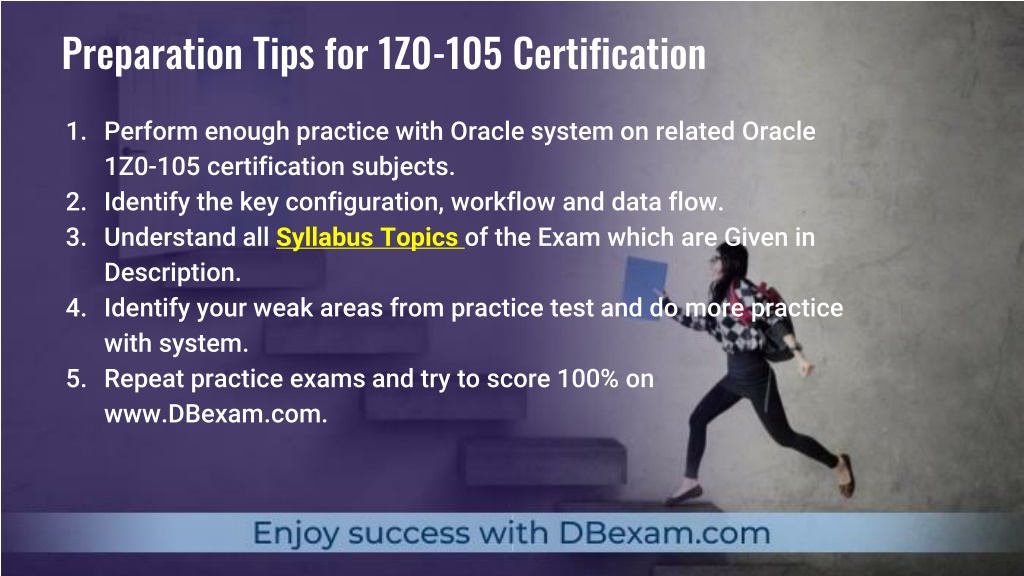 Preparation Tips for 1Z0-105 Certification

1. Perform enough practice with Oracle system on related Oracle 1Z0-105 certification subjects.
2. Identify the key configuration, workflow and data flow.
3. Understand all Syllabus Topics of the Exam which are Given in Description.
4. Identify your weak areas from practice test and do more practice with system.
5. Repeat practice exams and try to score 100% on www.DBexam.com.

Enjoy success with DBexam.com